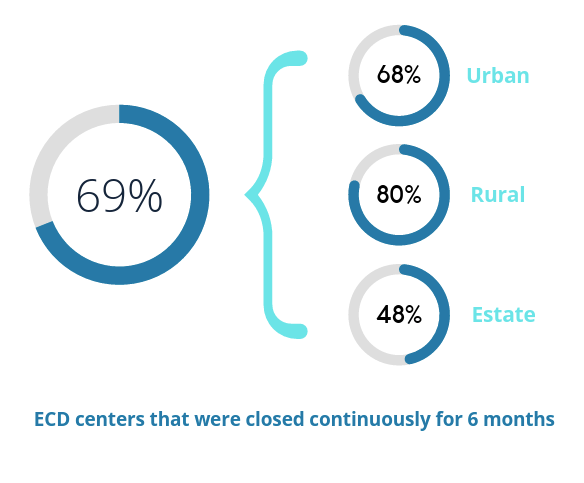 69%

68%
Urban

80%
Rural

48%
Estate

ECD centers that were closed continuously for 6 months